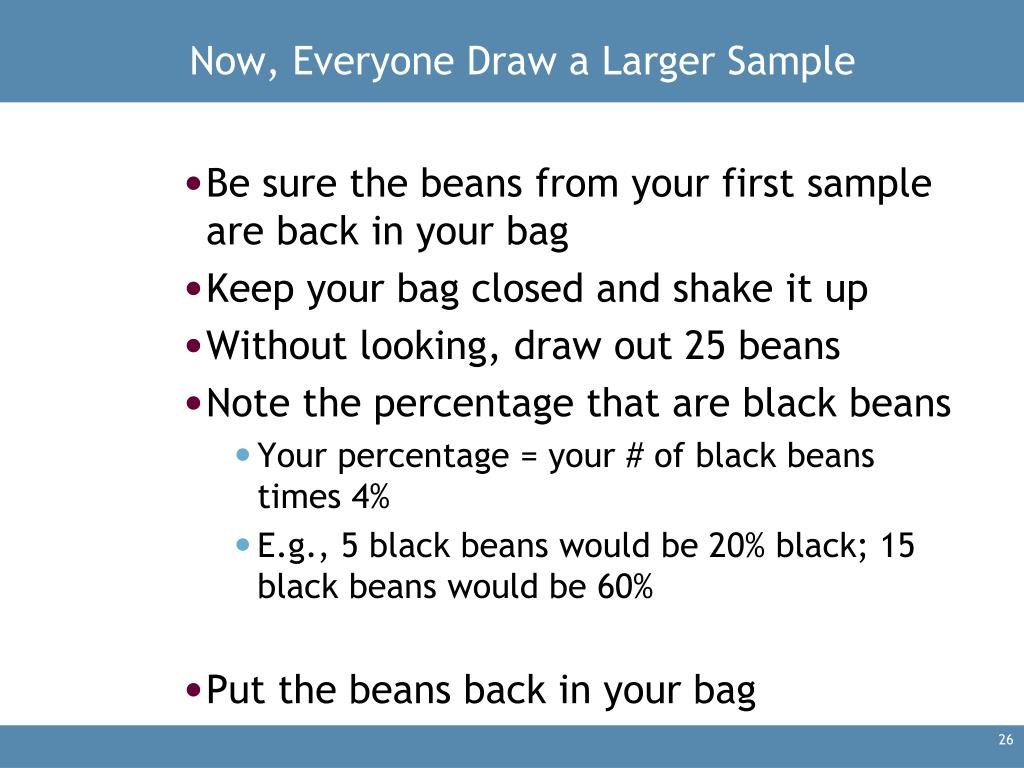 Now, Everyone Draw a Larger Sample

• Be sure the beans from your first sample are back in your bag
• Keep your bag closed and shake it up
• Without looking, draw out 25 beans
• Note the percentage that are black beans
 • Your percentage = your # of black beans times 4%
 • E.g., 5 black beans would be 20% black; 15 black beans would be 60%

• Put the beans back in your bag

26